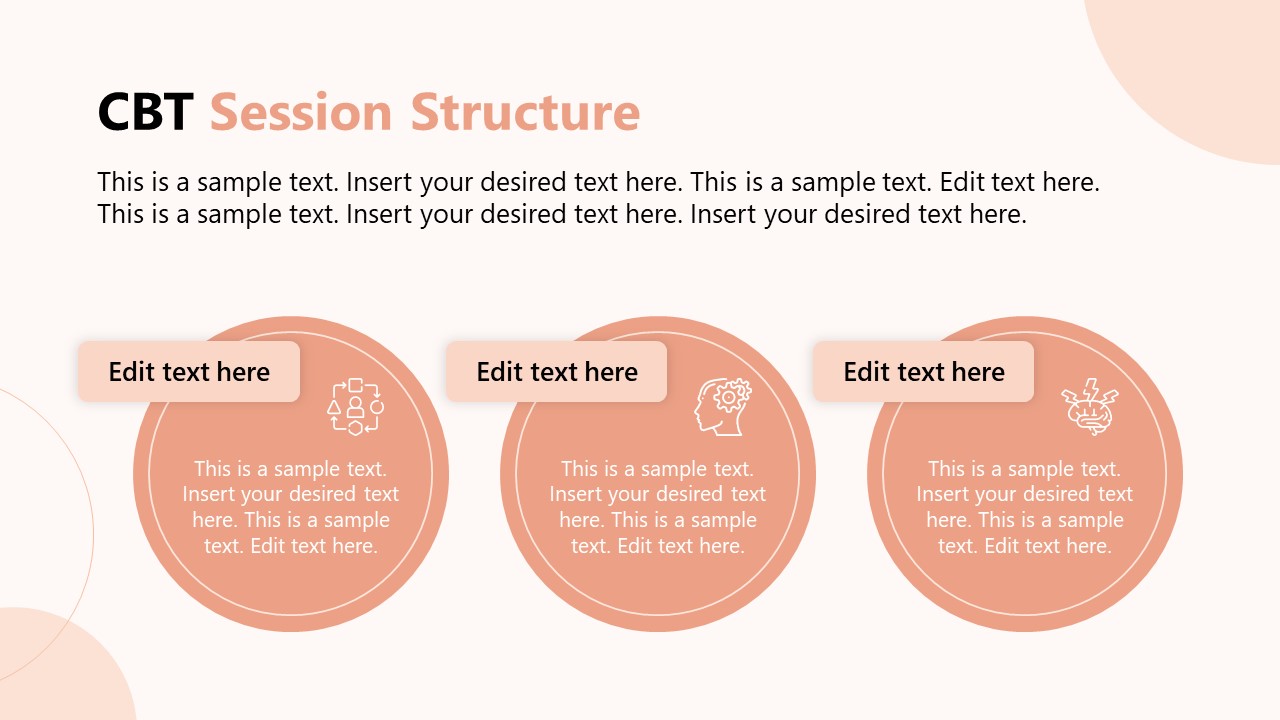 CBT Session Structure

This is a sample text. Insert your desired text here. This is a sample text. Edit text here. This is a sample text. Insert your desired text here. Insert your desired text here.

Edit text here

This is a sample text. Insert your desired text here. This is a sample text. Edit text here.

Edit text here

This is a sample text. Insert your desired text here. This is a sample text. Edit text here.

Edit text here

This is a sample text. Insert your desired text here. This is a sample text. Edit text here.